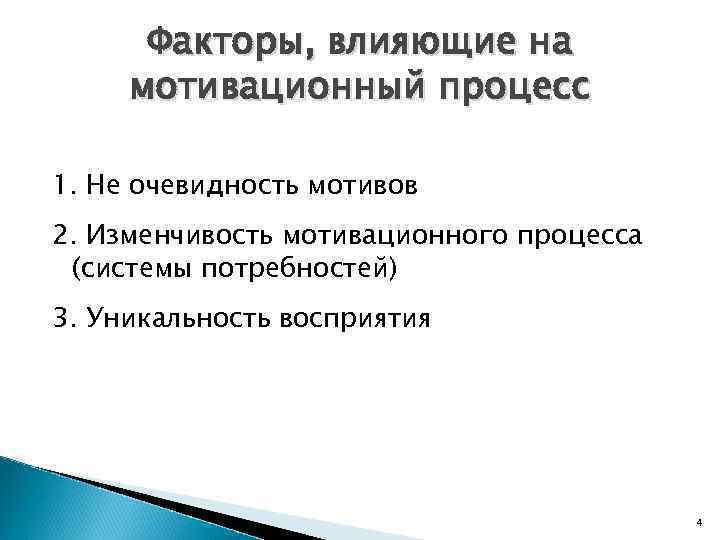 Факторы, влияющие на мотивационный процесс

1. Не очевидность мотивов

2. Изменчивость мотивационного процесса (системы потребностей)

3. Уникальность восприятия

4